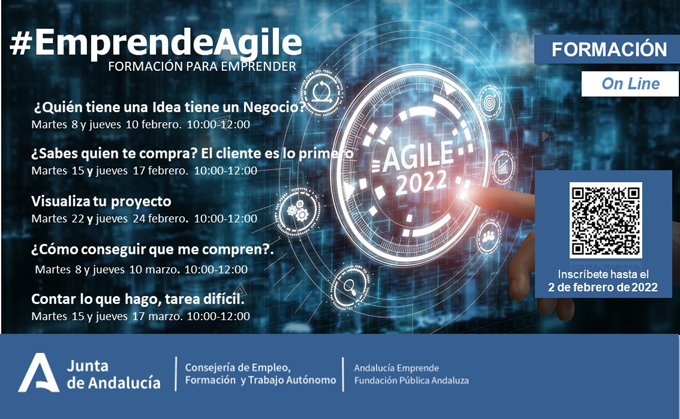 #EmprendeAgile
FORMACIÓN PARA EMPRENDER

FORMACIÓN

On Line

¿Quién tiene una Idea tiene un Negocio?
Martes 8 y jueves 10 febrero. 10:00-12:00

¿Sabes quien te compra? El cliente es lo primero
Martes 15 y jueves 17 febrero. 10:00-12:00

Visualiza tu proyecto
Martes 22 y jueves 24 febrero. 10:00-12:00

¿Cómo conseguir que me compren?.
Martes 8 y jueves 10 marzo. 10:00-12:00

Contar lo que hago, tarea difícil.
Martes 15 y jueves 17 marzo. 10:00-12:00

AGILE
2022

Inscríbete hasta el
2 de febrero de 2022

Junta de Andalucía

Consejería de Empleo, Formación y Trabajo Autónomo

Andalucía Emprende
Fundación Pública Andaluza